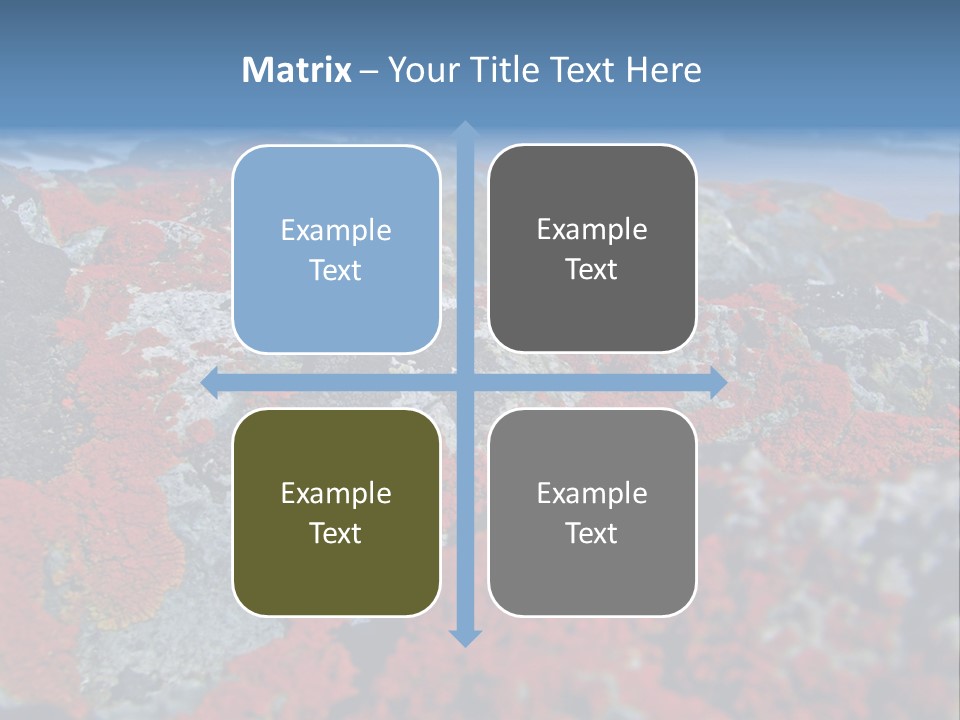 Matrix – Your Title Text Here

Example Text

Example Text

Example Text

Example Text